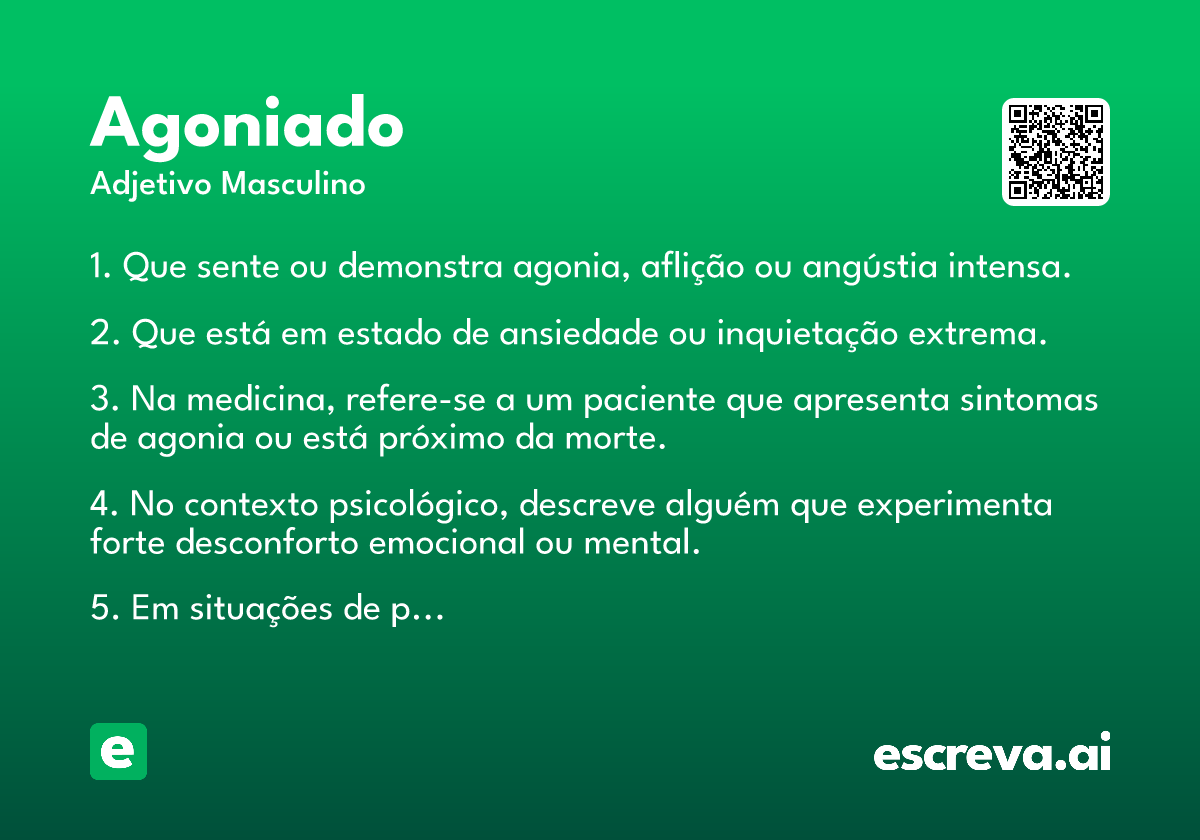 Agoniado
Adjetivo Masculino

1. Que sente ou demonstra agonia, aflição ou angústia intensa.

2. Que está em estado de ansiedade ou inquietação extrema.

3. Na medicina, refere-se a um paciente que apresenta sintomas de agonia ou está próximo da morte.

4. No contexto psicológico, descreve alguém que experimenta forte desconforto emocional ou mental.

5. Em situações de p…

e

escreva.ai